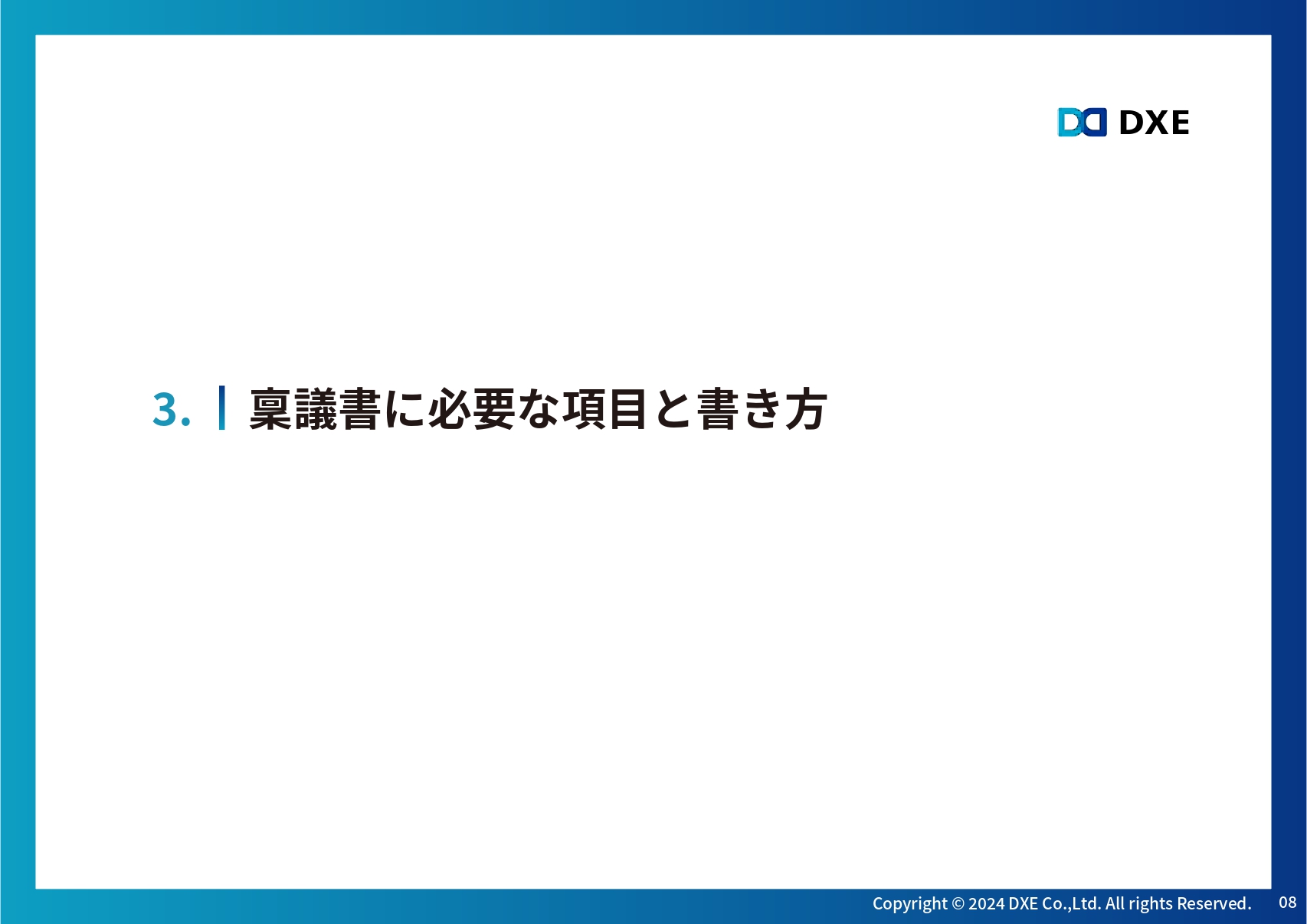 DXE

3. | 稟議書に必要な項目と書き方

Copyright © 2024 DXE Co.,Ltd. All rights Reserved. 08